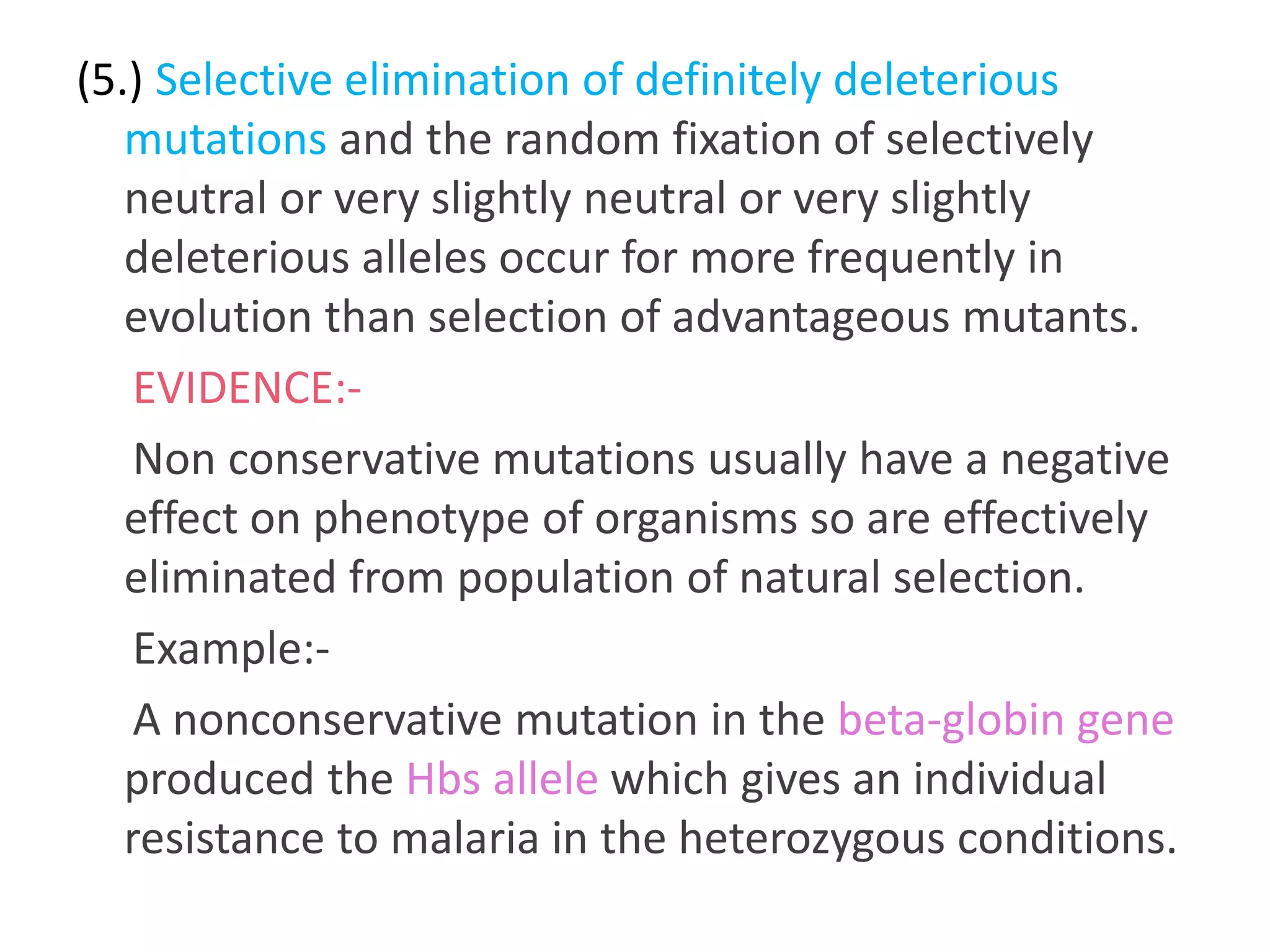 (5.) Selective elimination of definitely deleterious mutations and the random fixation of selectively neutral or very slightly neutral or very slightly deleterious alleles occur for more frequently in evolution than selection of advantageous mutants.

EVIDENCE:-

Non conservative mutations usually have a negative effect on phenotype of organisms so are effectively eliminated from population of natural selection.

Example:-

A nonconservative mutation in the beta-globin gene produced the Hbs allele which gives an individual resistance to malaria in the heterozygous conditions.